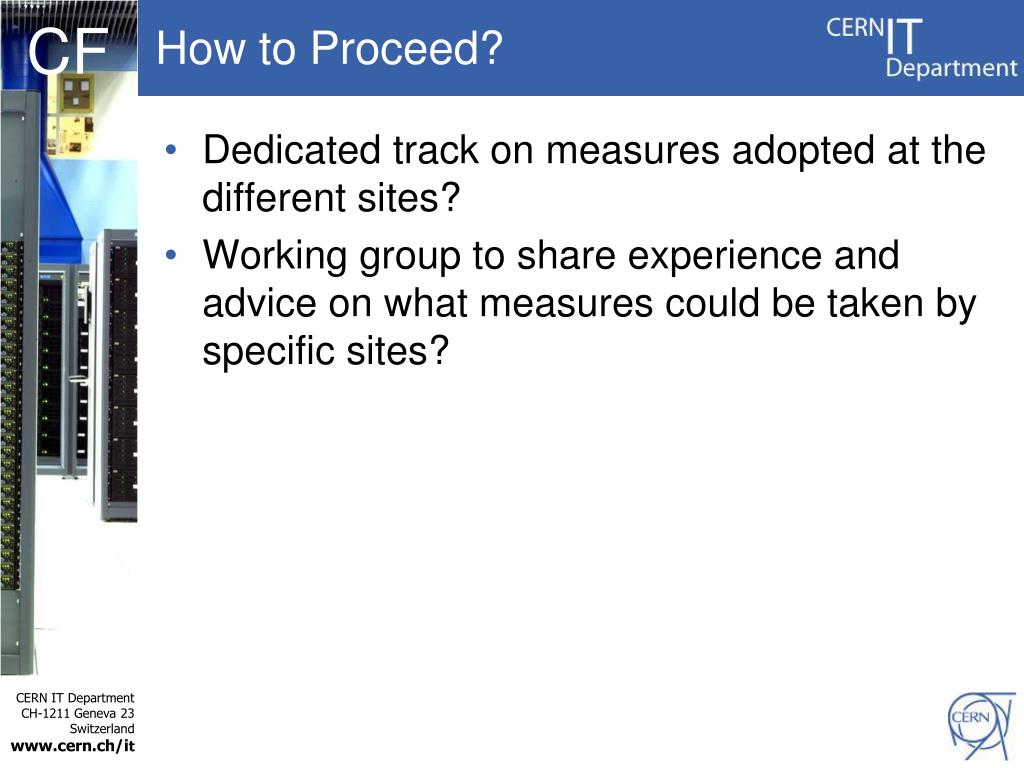 CF

How to Proceed?

CERN IT Department

• Dedicated track on measures adopted at the different sites?
• Working group to share experience and advice on what measures could be taken by specific sites?

CERN IT Department
CH-1211 Geneva 23
Switzerland
www.cern.ch/it

CERN